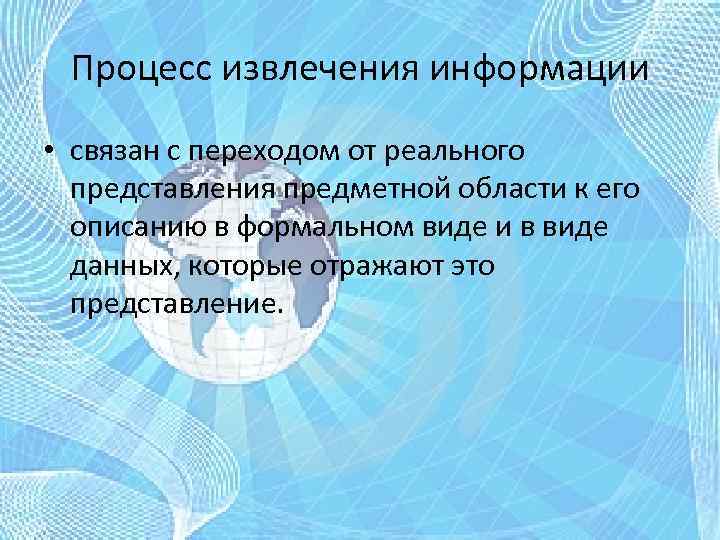 Процесс извлечения информации

• связан с переходом от реального представления предметной области к его описанию в формальном виде и в виде данных, которые отражают это представление.